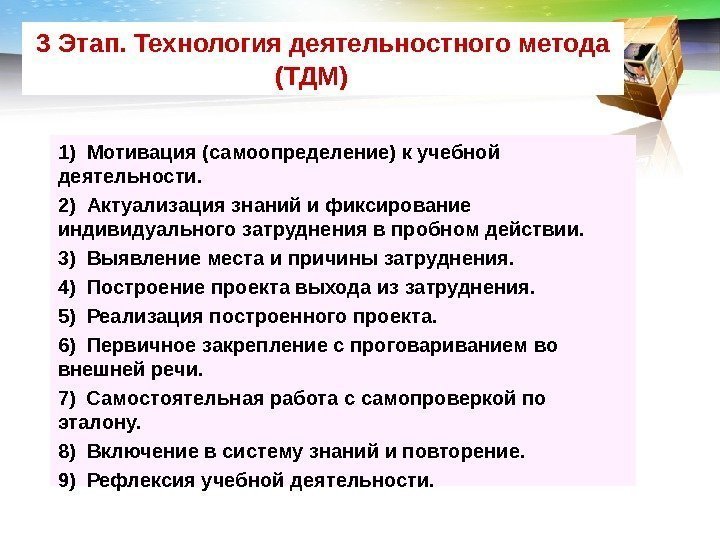 3 Этап. Технология деятельностного метода (ТДМ)

1) Мотивация (самоопределение) к учебной деятельности.

2) Актуализация знаний и фиксирование индивидуального затруднения в пробном действии.

3) Выявление места и причины затруднения.

4) Построение проекта выхода из затруднения.

5) Реализация построенного проекта.

6) Первичное закрепление с проговариванием во внешней речи.

7) Самостоятельная работа с самопроверкой по эталону.

8) Включение в систему знаний и повторение.

9) Рефлексия учебной деятельности.